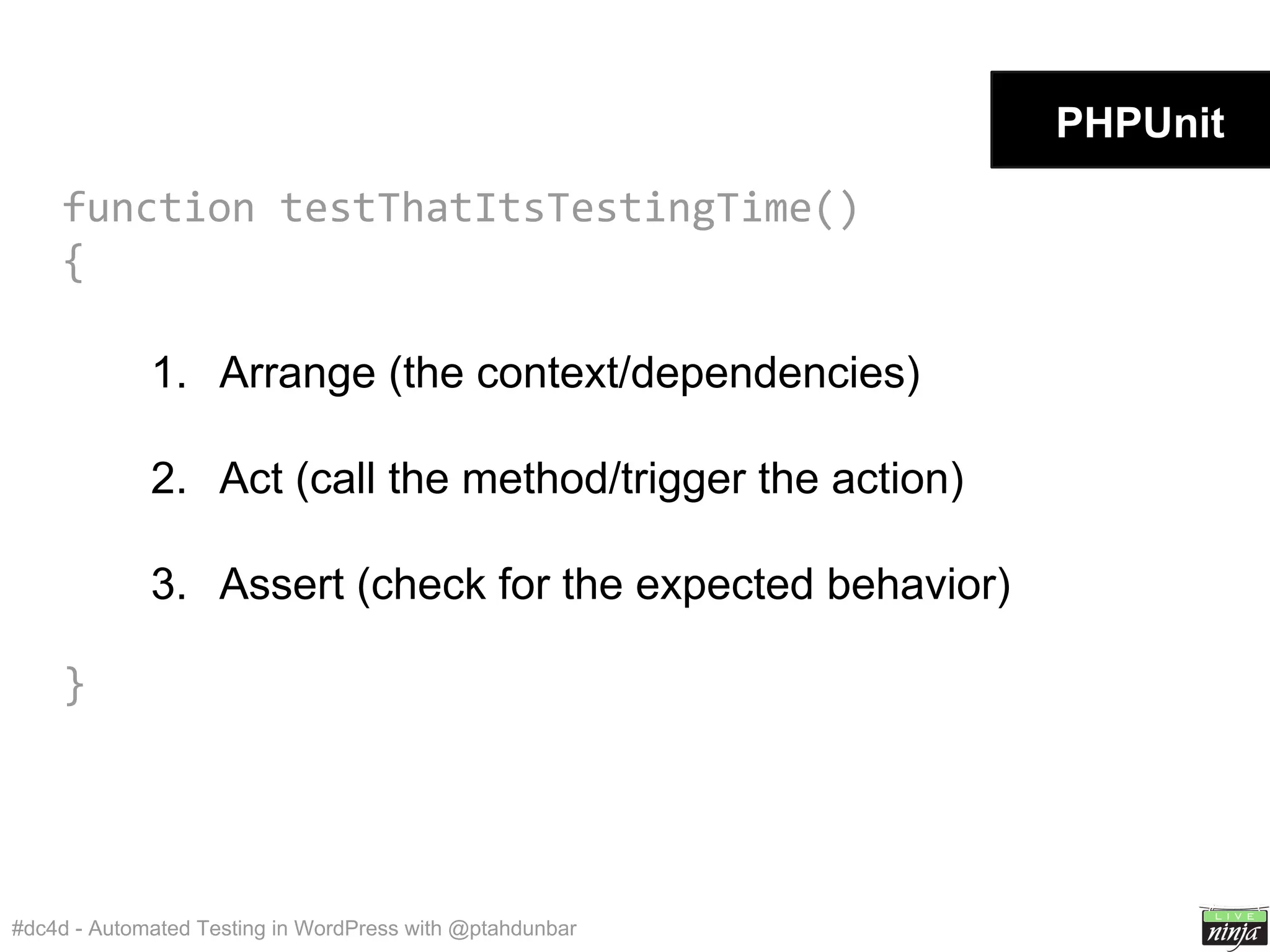 PHPUnit

function testThatItsTestingTime()
{

1. Arrange (the context/dependencies)

2. Act (call the method/trigger the action)

3. Assert (check for the expected behavior)

}

#dc4d - Automated Testing in WordPress with @ptahdunbar

LIVE ninja